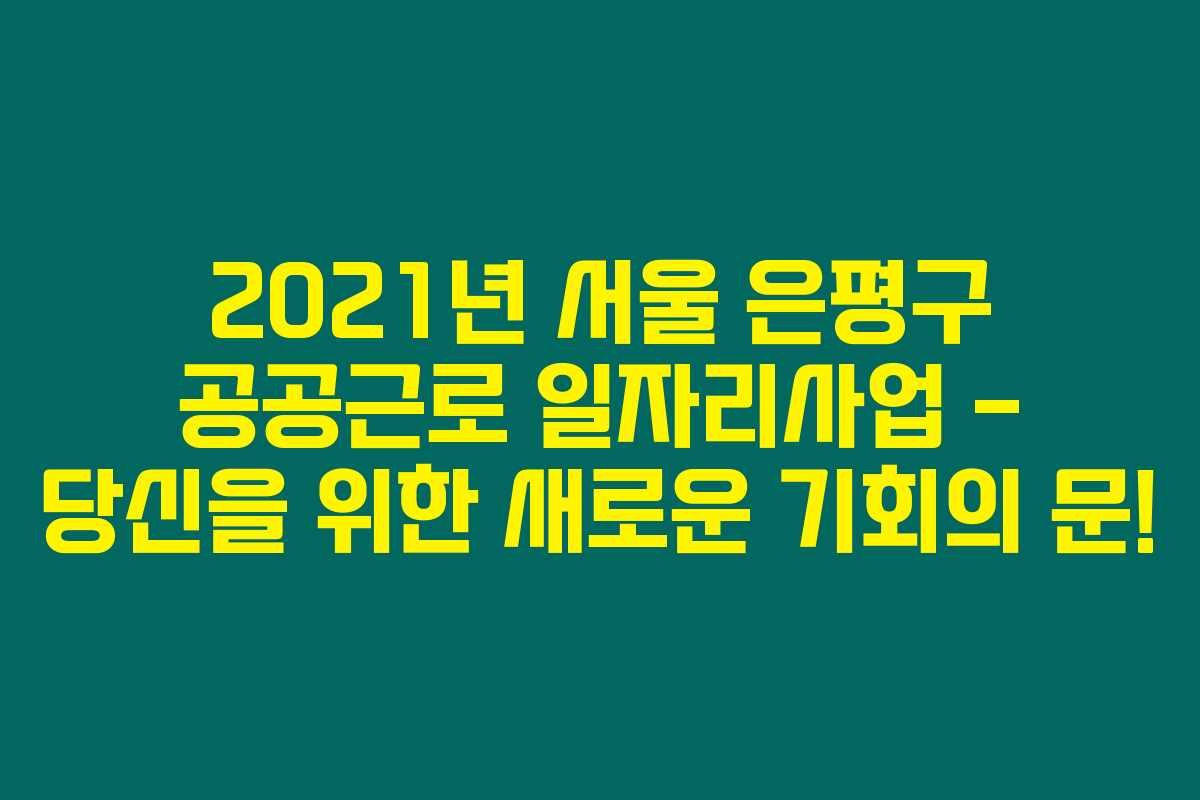 2021년 서울 은평구 공공근로 일자리사업 - 당신을 위한 새로운 기회의 문!